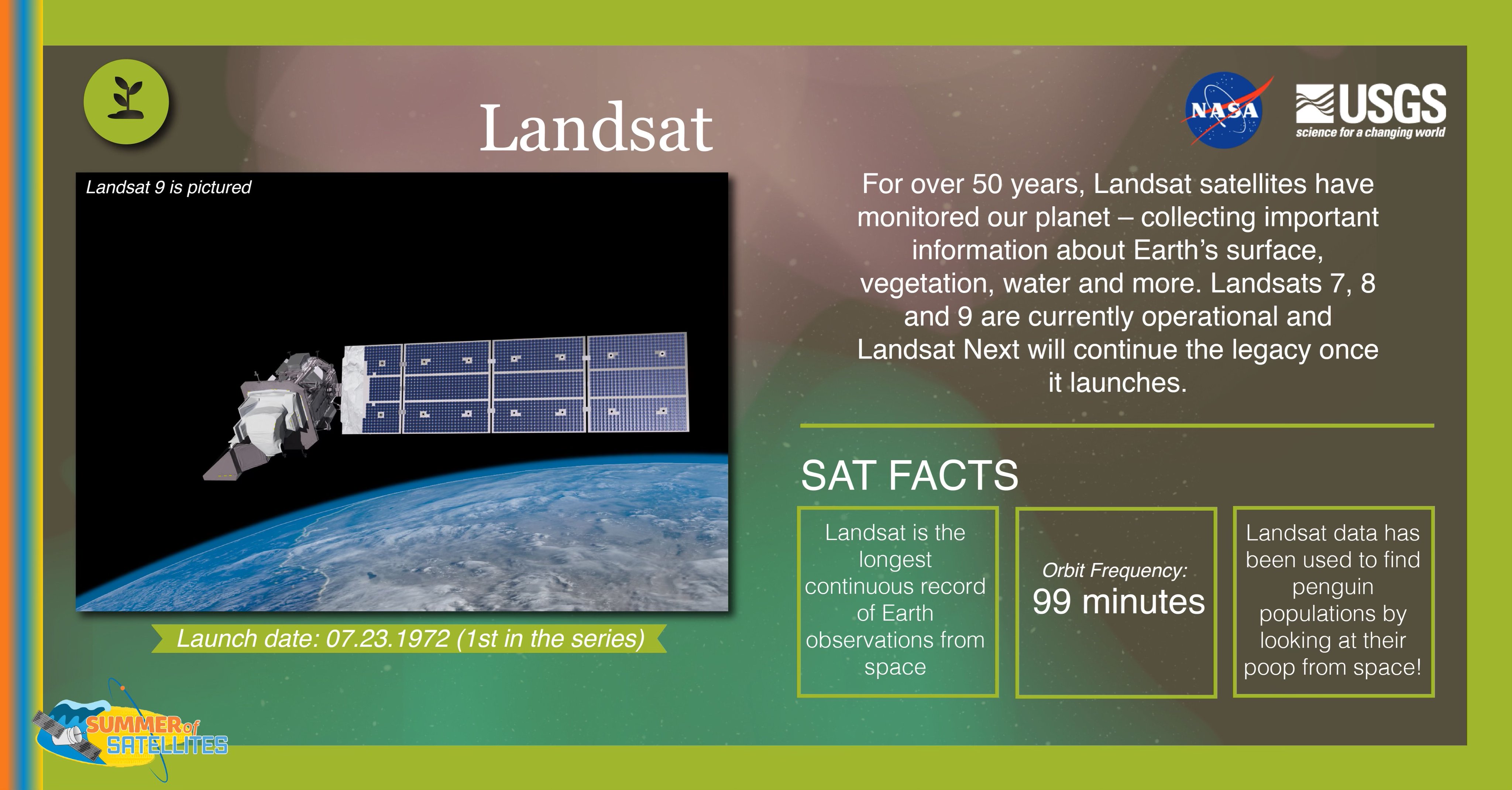 Landsat

NASA

USGS
science for a changing world

Landsat 9 is pictured

Launch date: 07.23.1972 (1st in the series)

For over 50 years, Landsat satellites have monitored our planet – collecting important information about Earth's surface, vegetation, water and more. Landsats 7, 8 and 9 are currently operational and Landsat Next will continue the legacy once it launches.

SAT FACTS

Landsat is the longest continuous record of Earth observations from space

Orbit Frequency:
99 minutes

Landsat data has been used to find penguin populations by looking at their poop from space!

SUMMER of SATELLITES